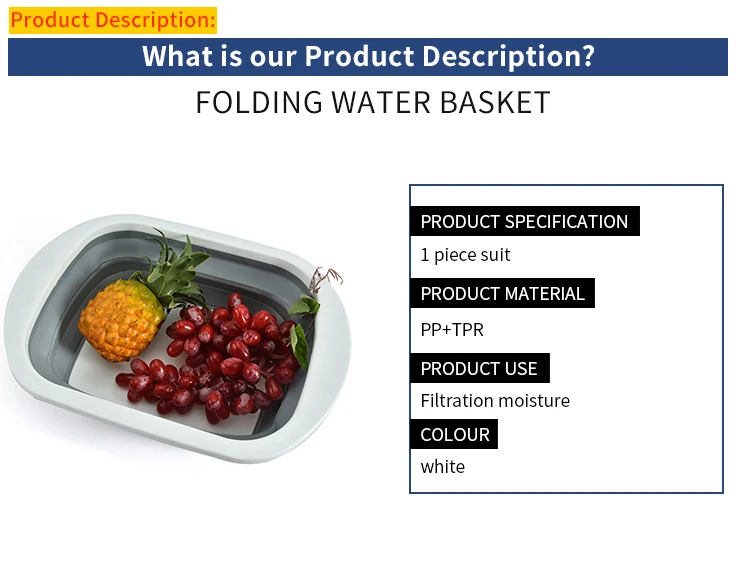 Product Description:

What is our Product Description?

FOLDING WATER BASKET

PRODUCT SPECIFICATION

1 piece suit

PRODUCT MATERIAL

PP+TPR

PRODUCT USE

Filtration moisture

COLOUR

white